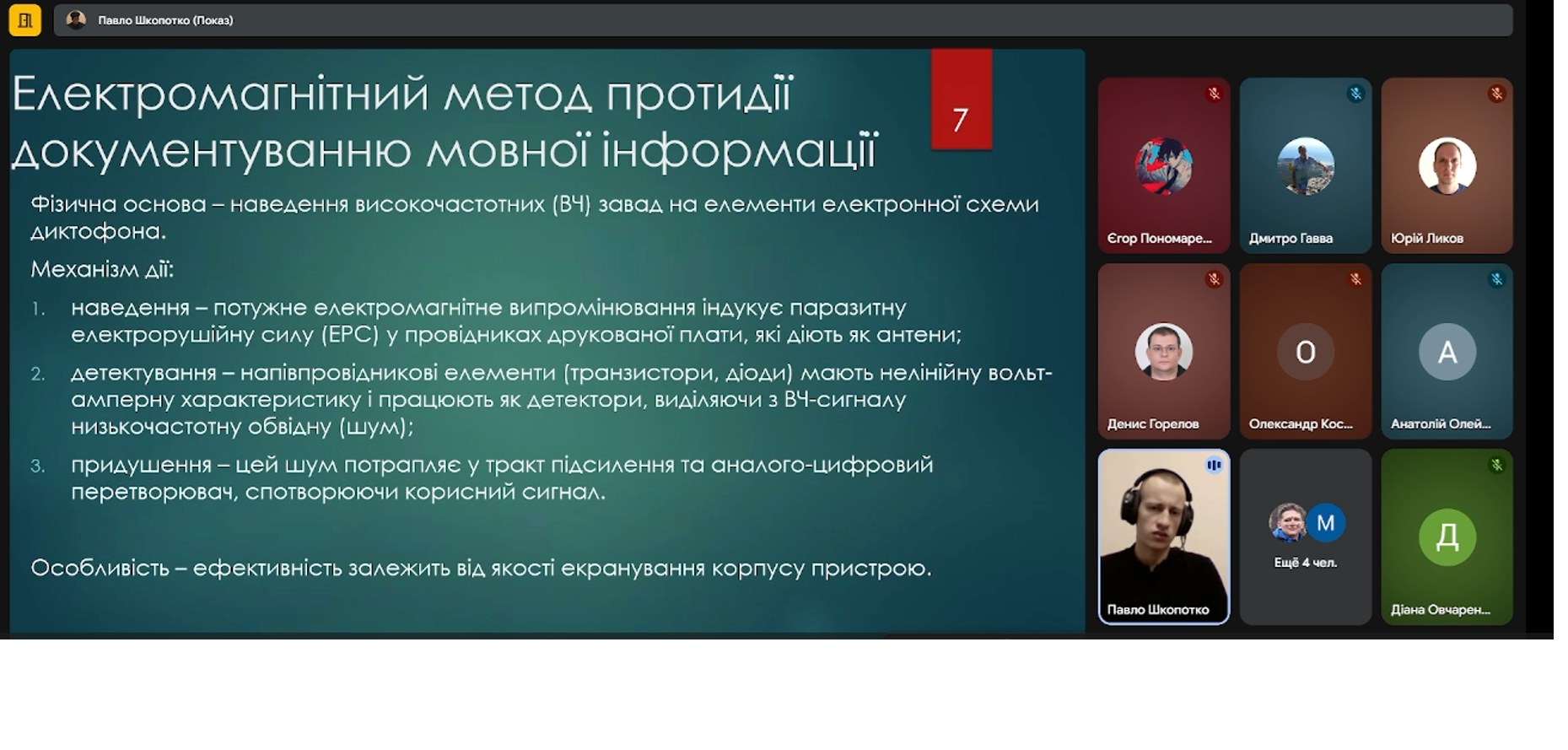 Павло Шкопотко (Показ)

Електромагнітний метод протидії документуванню мовної інформації

7

Фізична основа – наведення високочастотних (ВЧ) завад на елементи електронної схеми диктофона.

Механізм дії:

1. наведення – потужне електромагнітне випромінювання індукує паразитну електрорушійну силу (ЕРС) у провідниках друкованої плати, які діють як антени;
2. детектування – напівпровідникові елементи (транзистори, діоди) мають нелінійну вольт-амперну характеристику і працюють як детектори, виділяючи з ВЧ-сигналу низькочастотну обвідну (шум);
3. придушення – цей шум потрапляє у тракт підсилення та аналого-цифровий перетворювач, спотворюючи корисний сигнал.

Особливість – ефективність залежить від якості екранування корпусу пристрою.

Єгор Пономаре...
Дмитро Гавва
Юрій Ликов
Денис Горелов
О
Олександр Кос...
А
Анатолій Олей...
Павло Шкопотко
М
Ещё 4 чел.
Д
Діана Овчарен...